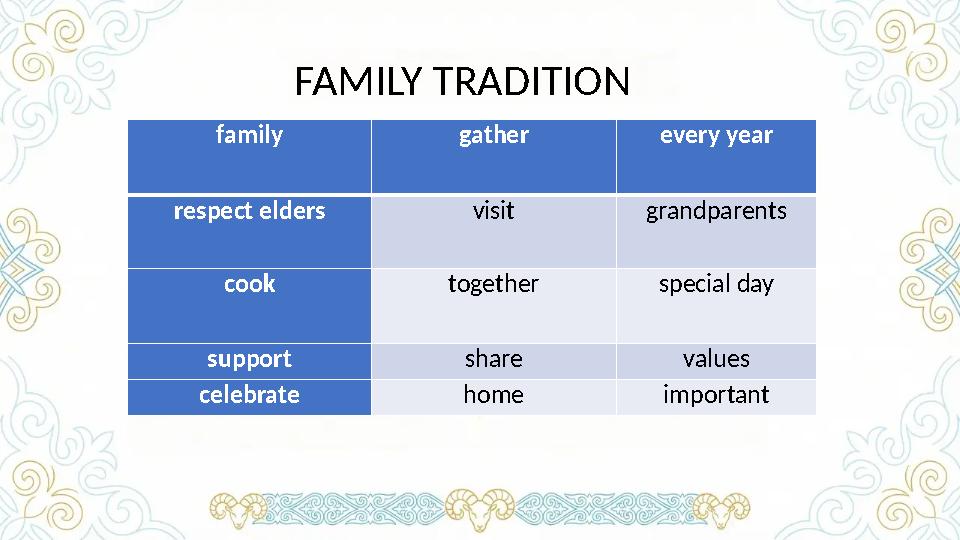 FAMILY TRADITION

| family | gather | every year |
|---|---|---|
| respect elders | visit | grandparents |
| cook | together | special day |
| support | share | values |
| celebrate | home | important |